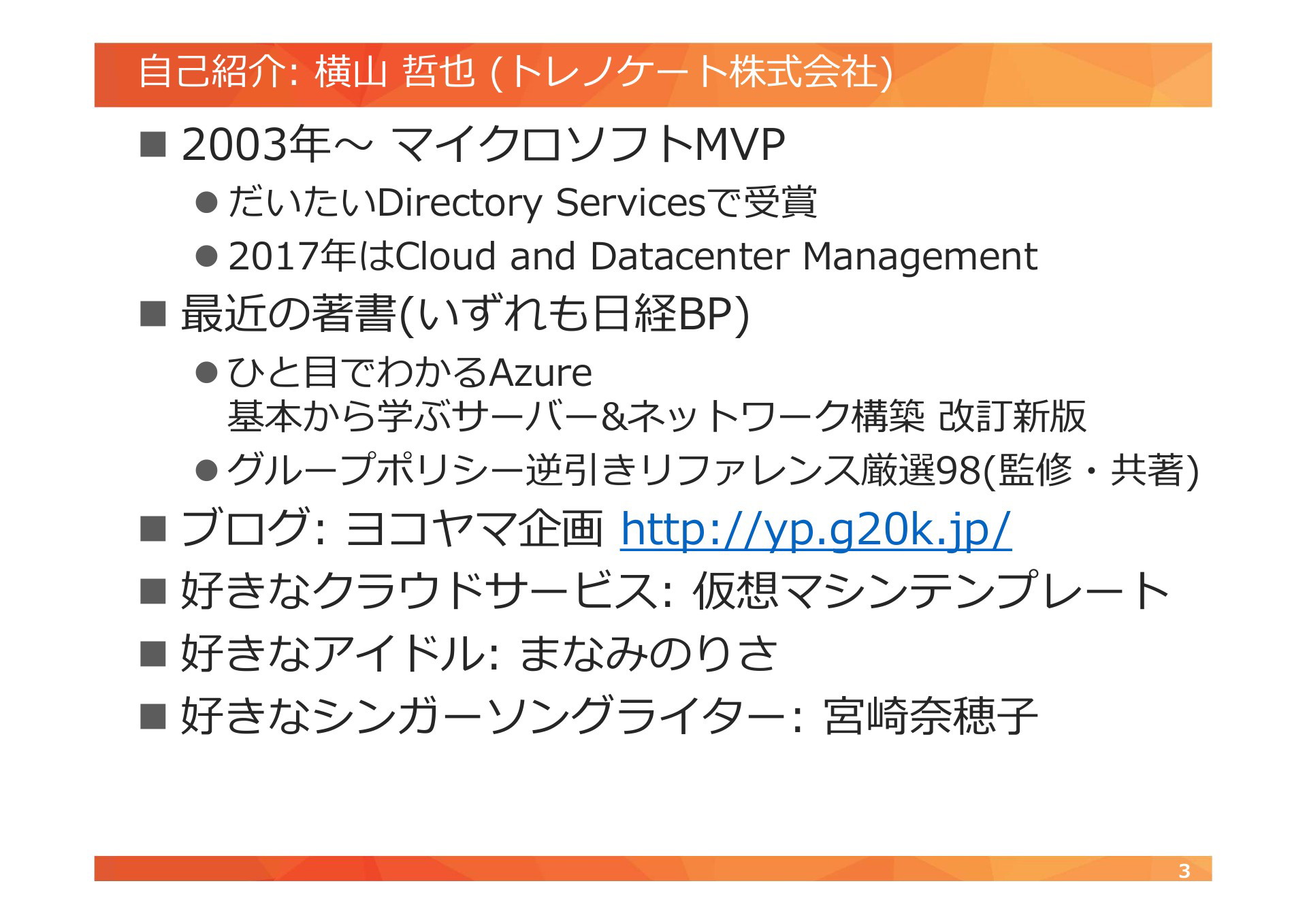 自己紹介: 横山 哲也 (トレノケート株式会社)

■ 2003年～ マイクロソフトMVP
● だいたいDirectory Servicesで受賞
● 2017年はCloud and Datacenter Management

■ 最近の著書(いずれも日経BP)
● ひと目でわかるAzure 基本から学ぶサーバー&ネットワーク構築 改訂新版
● グループポリシー逆引きリファレンス厳選98(監修・共著)

■ ブログ: ヨコヤマ企画 http://yp.g20k.jp/

■ 好きなクラウドサービス: 仮想マシンテンプレート

■ 好きなアイドル: まなみのりさ

■ 好きなシンガーソングライター: 宮崎奈穂子

3